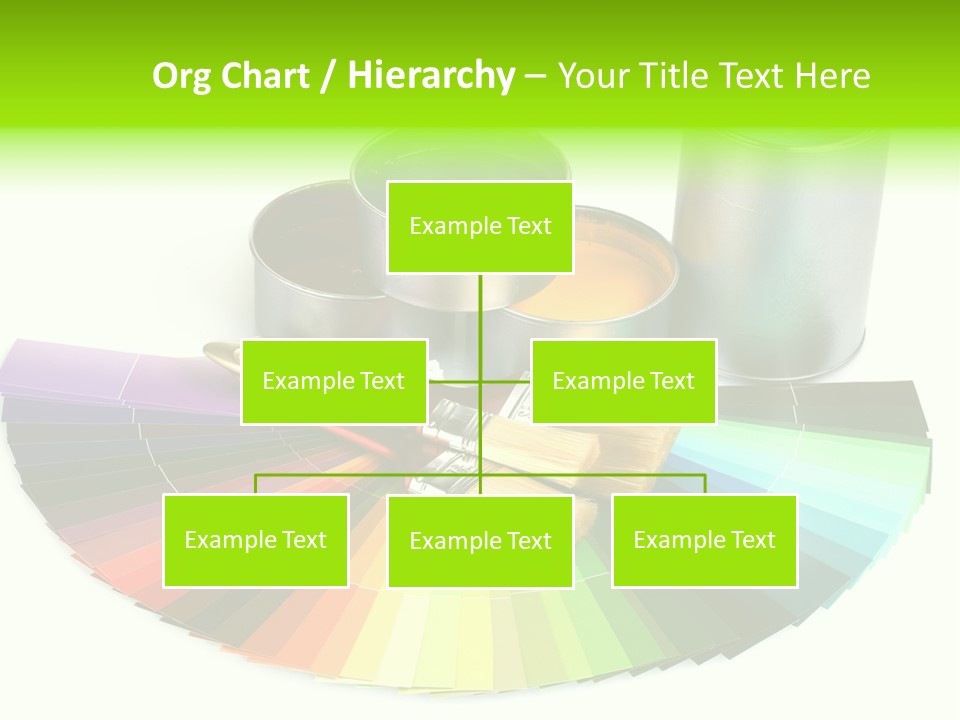 Org Chart / Hierarchy – Your Title Text Here

Example Text

Example Text

Example Text

Example Text

Example Text

Example Text